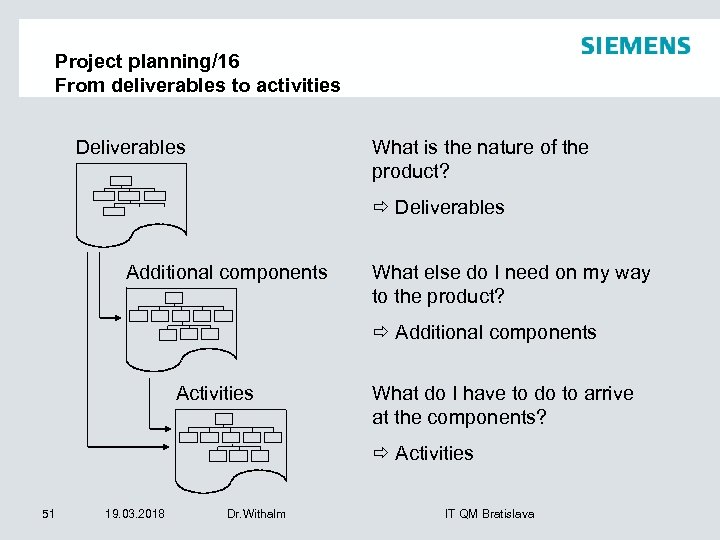 SIEMENS

Project planning/16
From deliverables to activities

Deliverables

Additional components

Activities

What is the nature of the product?

⇨ Deliverables

What else do I need on my way to the product?

⇨ Additional components

What do I have to do to arrive at the components?

⇨ Activities

51 19.03.2018 Dr.Withalm IT QM Bratislava